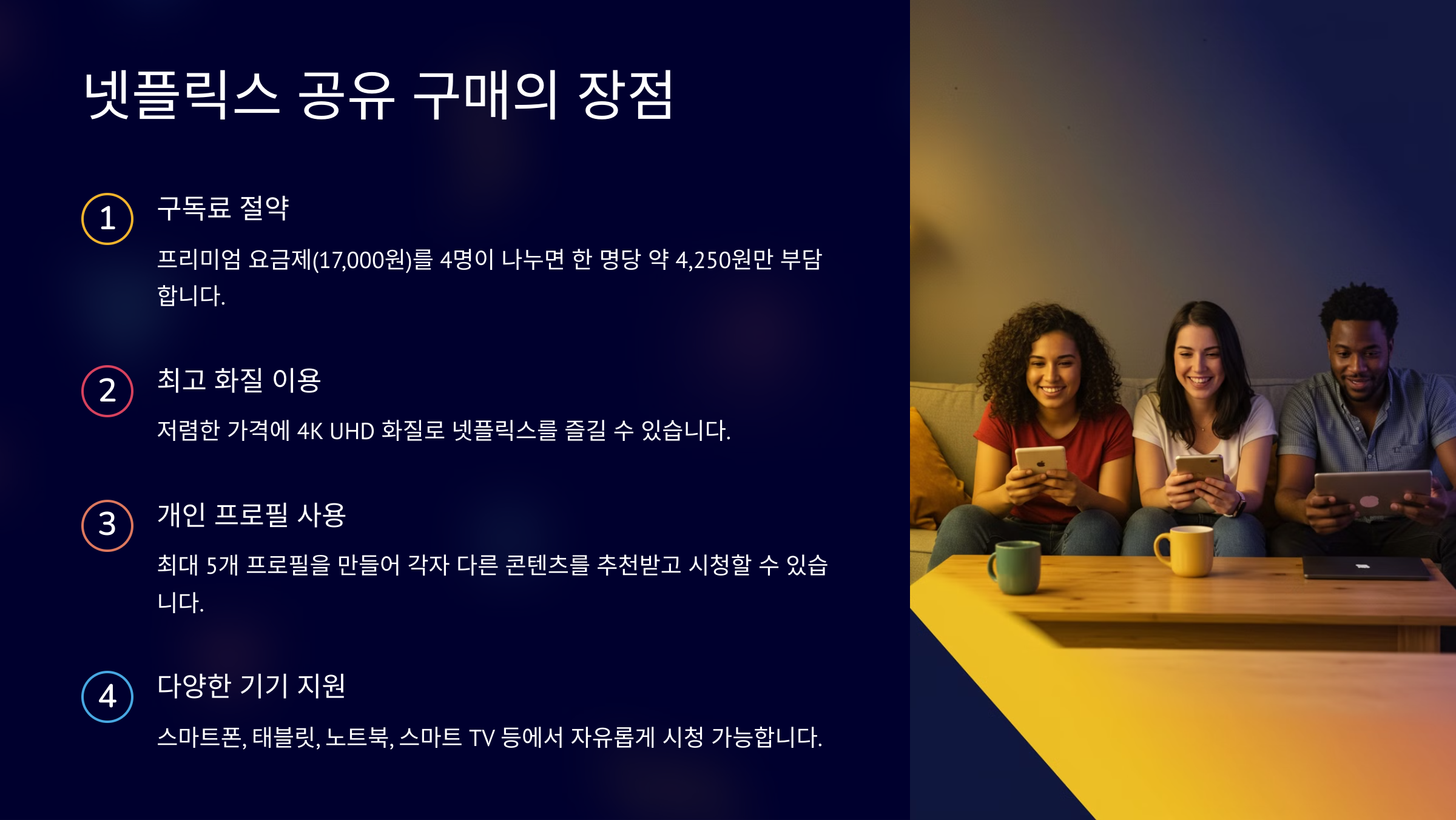 넷플릭스 공유 구매의 장점

1

구독료 절약

프리미엄 요금제(17,000원)를 4명이 나누면 한 명당 약 4,250원만 부담합니다.

2

최고 화질 이용

저렴한 가격에 4K UHD 화질로 넷플릭스를 즐길 수 있습니다.

3

개인 프로필 사용

최대 5개 프로필을 만들어 각자 다른 콘텐츠를 추천받고 시청할 수 있습니다.

4

다양한 기기 지원

스마트폰, 태블릿, 노트북, 스마트 TV 등에서 자유롭게 시청 가능합니다.